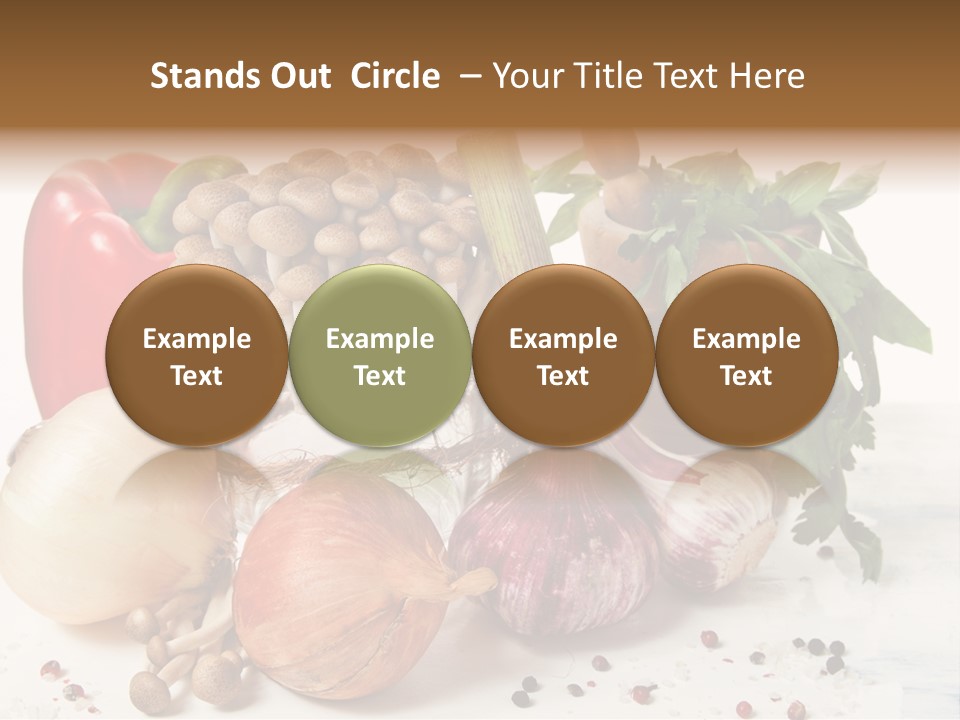 Stands Out Circle – Your Title Text Here

Example Text

Example Text

Example Text

Example Text